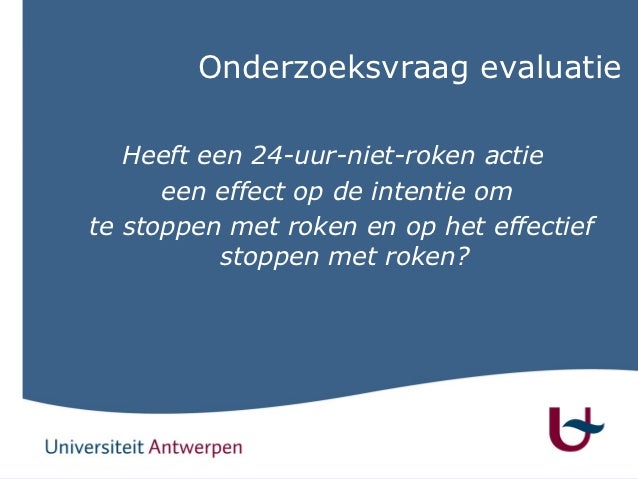 Onderzoeksvraag evaluatie

Heeft een 24-uur-niet-roken actie een effect op de intentie om te stoppen met roken en op het effectief stoppen met roken?

Universiteit Antwerpen